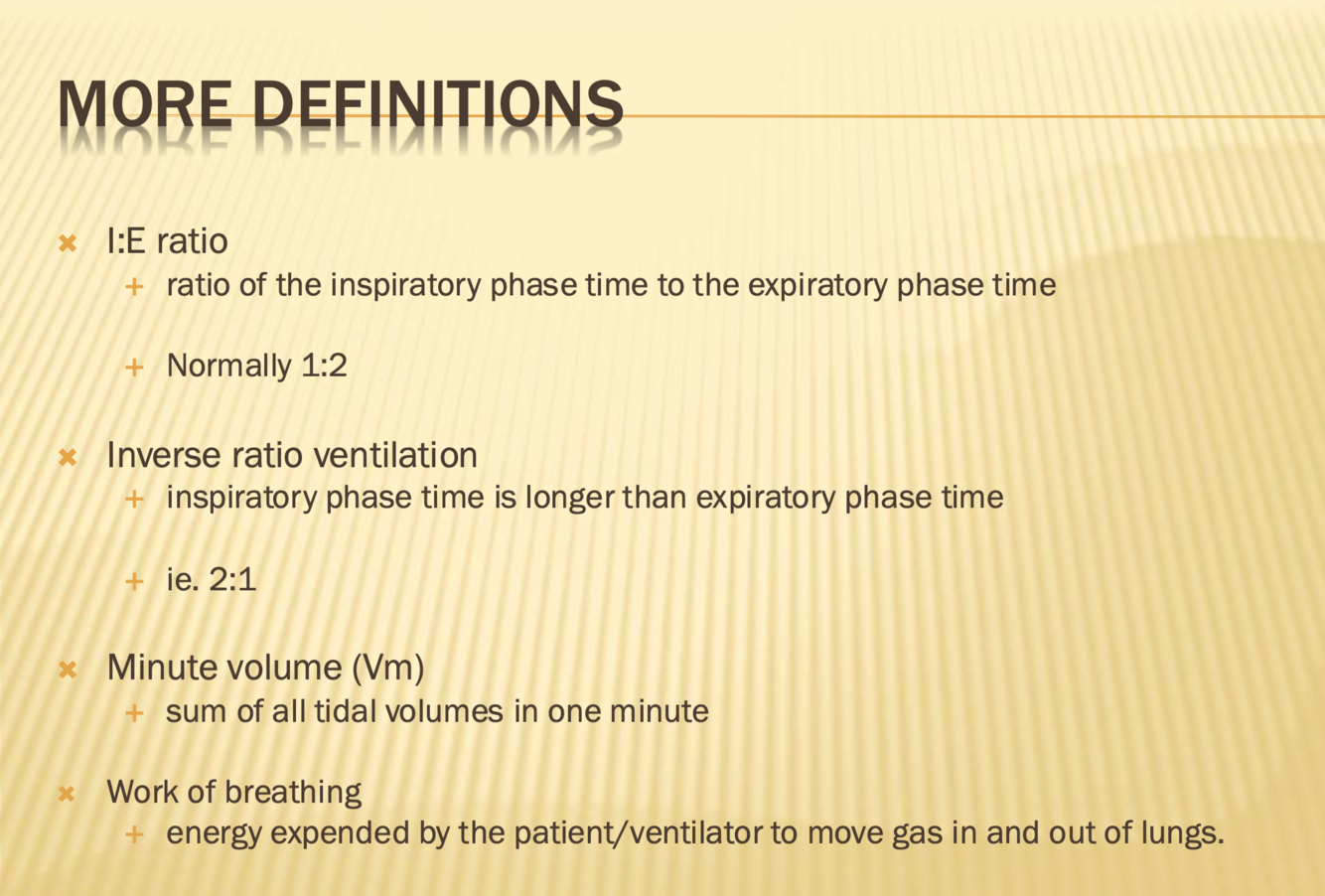 MORE DEFINITIONS

I:E ratio
ratio of the inspiratory phase time to the expiratory phase time

Normally 1:2

Inverse ratio ventilation
inspiratory phase time is longer than expiratory phase time

ie. 2:1

Minute volume (Vm)
sum of all tidal volumes in one minute

Work of breathing
energy expended by the patient/ventilator to move gas in and out of lungs.